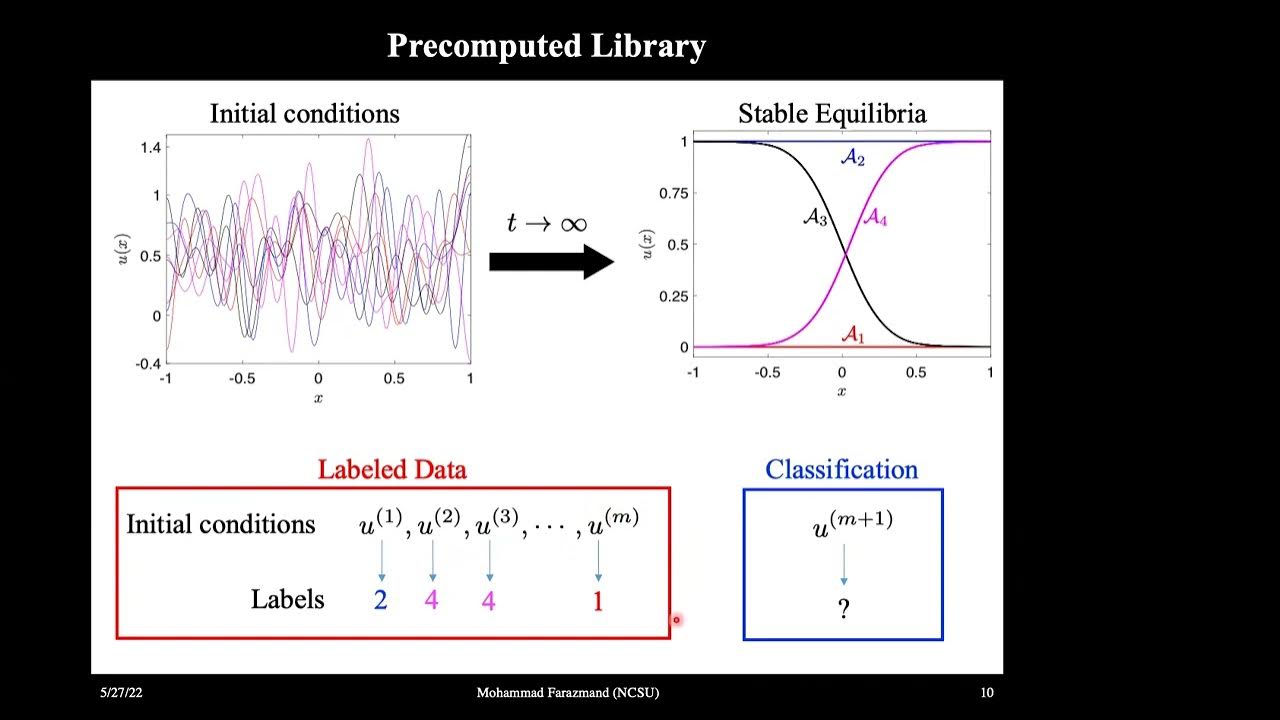 Precomputed Library

Initial conditions

1.4
1
0.5
0
-0.4
$u(x)$
-1 -0.5 0 0.5 1
$x$

$t \to \infty$

Stable Equilibria

1
0.75
0.5
0.25
0
$u(x)$
$\mathcal{A}_2$
$\mathcal{A}_3$
$\mathcal{A}_4$
$\mathcal{A}_1$
-1 -0.5 0 0.5 1
$x$

Labeled Data

Initial conditions $u^{(1)}, u^{(2)}, u^{(3)}, \cdots, u^{(m)}$

Labels 2 4 4 1

Classification

$u^{(m+1)}$

?

5/27/22
Mohammad Farazmand (NCSU)
10